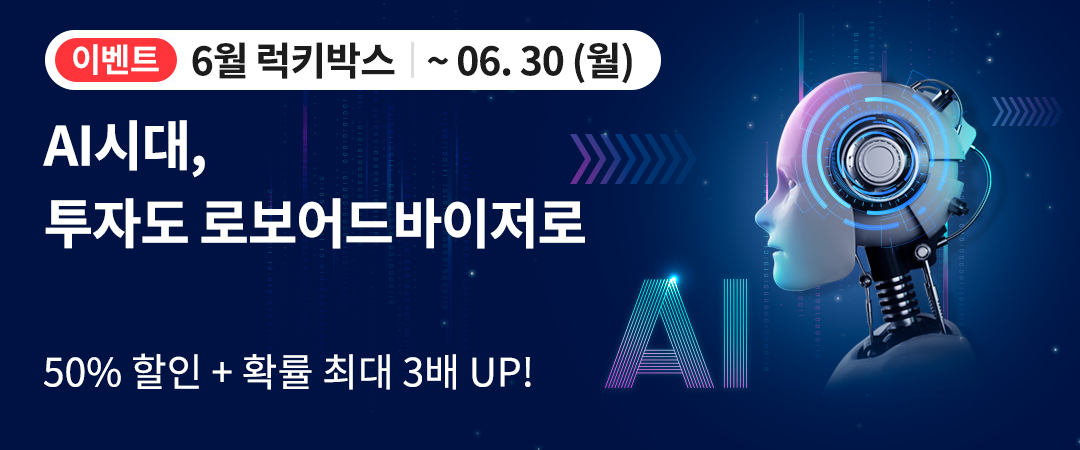 이벤트 6월 럭키박스 | ~ 06. 30 (월)

AI시대,
투자도 로보어드바이저로

50% 할인 + 확률 최대 3배 UP!

AI